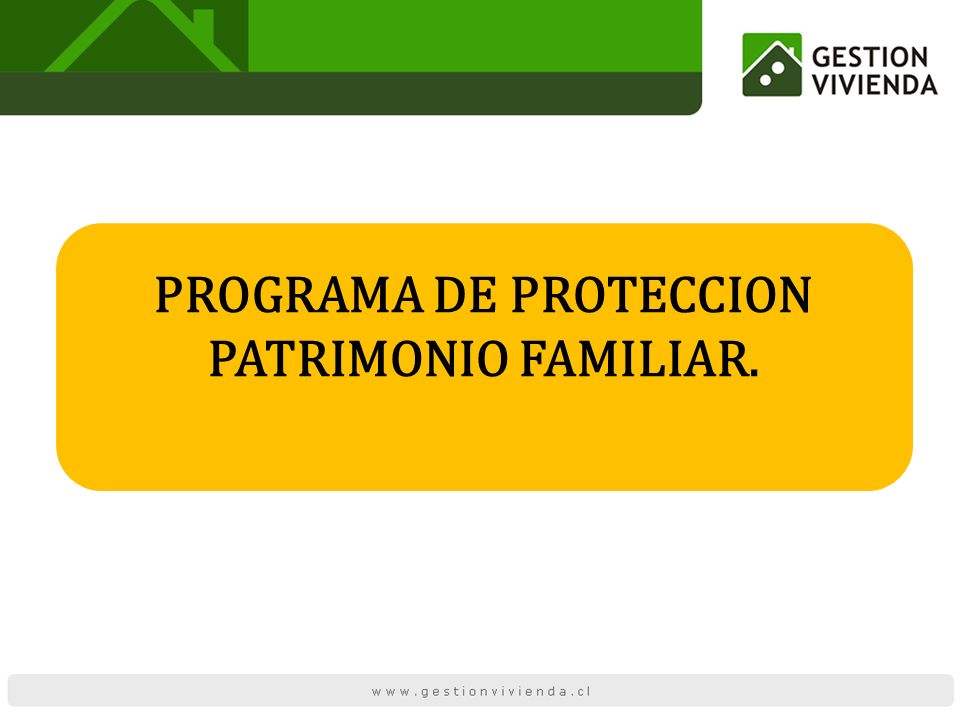 GESTION VIVIENDA

PROGRAMA DE PROTECCION PATRIMONIO FAMILIAR.

www.gestionvivienda.cl